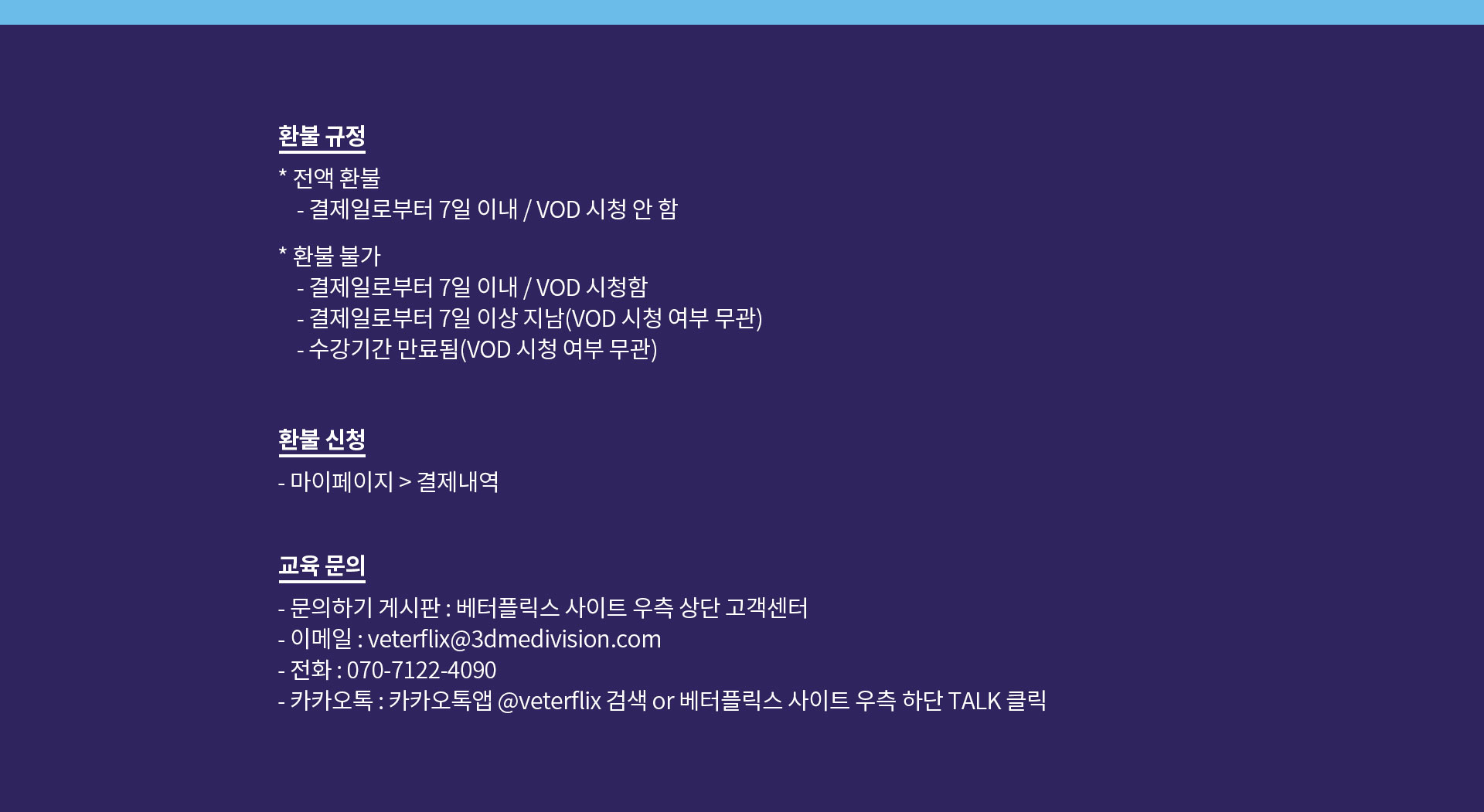 환불 규정

* 전액 환불
- 결제일로부터 7일 이내 / VOD 시청 안 함

* 환불 불가
- 결제일로부터 7일 이내 / VOD 시청함
- 결제일로부터 7일 이상 지남(VOD 시청 여부 무관)
- 수강기간 만료됨(VOD 시청 여부 무관)

환불 신청

- 마이페이지 > 결제내역

교육 문의

- 문의하기 게시판 : 베터플릭스 사이트 우측 상단 고객센터
- 이메일 : veterflix@3dmedivision.com
- 전화 : 070-7122-4090
- 카카오톡 : 카카오톡앱 @veterflix 검색 or 베터플릭스 사이트 우측 하단 TALK 클릭